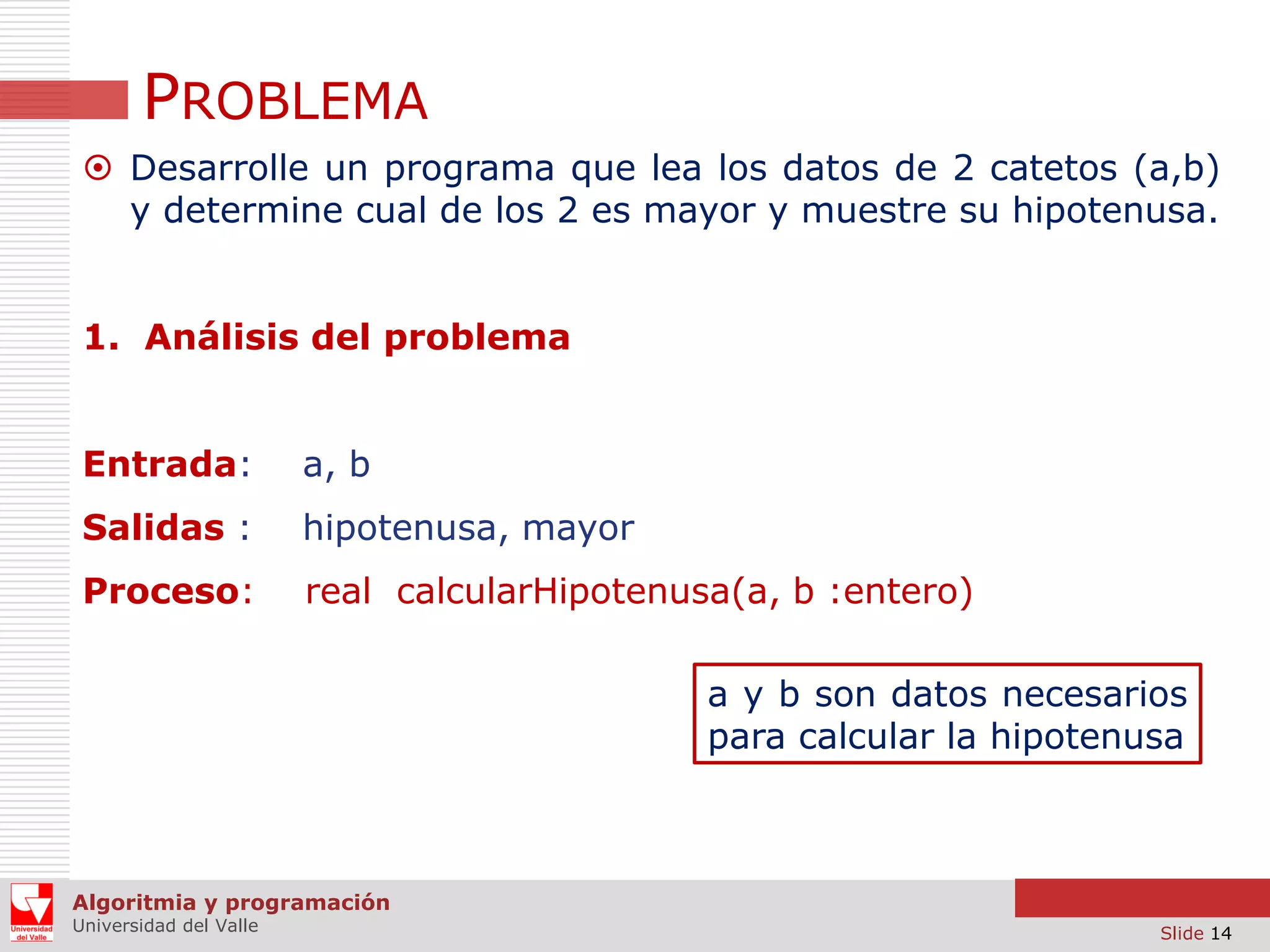 PROBLEMA

Desarrolle un programa que lea los datos de 2 catetos (a,b) y determine cual de los 2 es mayor y muestre su hipotenusa.

1. Análisis del problema

Entrada: a, b

Salidas : hipotenusa, mayor

Proceso: real calcularHipotenusa(a, b :entero)

a y b son datos necesarios para calcular la hipotenusa

Universidad del Valle

Algoritmia y programación
Universidad del Valle

Slide 14